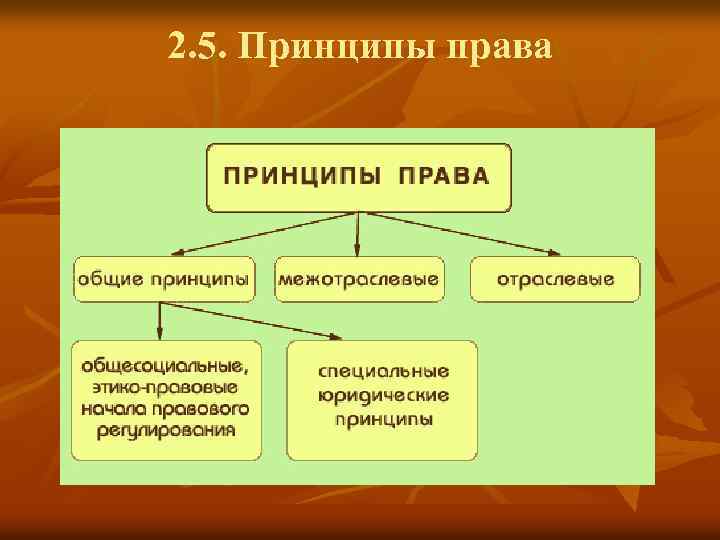 2.5. Принципы права

ПРИНЦИПЫ ПРАВА

общие принципы

межотраслевые

отраслевые

общесоциальные, этико-правовые начала правового регулирования

специальные юридические принципы